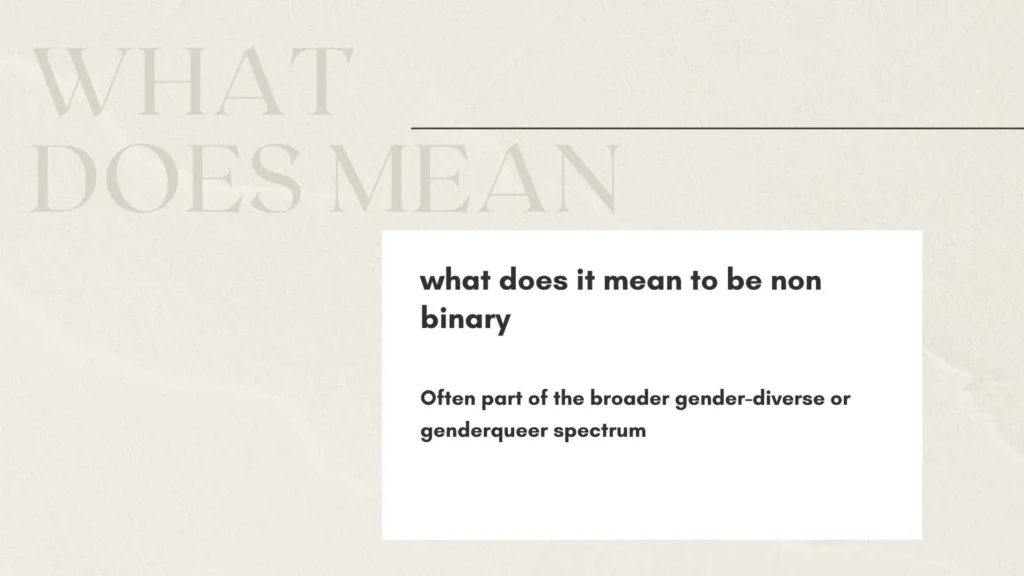 WHAT DOES MEAN

what does it mean to be non binary

Often part of the broader gender-diverse or genderqueer spectrum